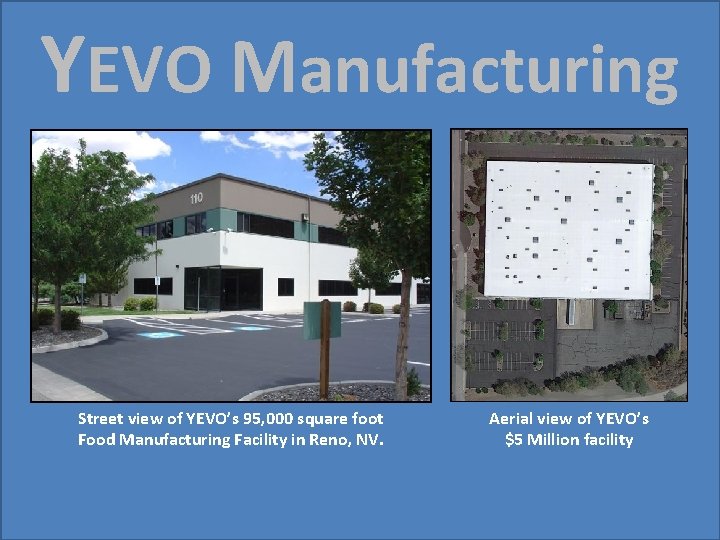 YEVO Manufacturing

110

Street view of YEVO's 95,000 square foot Food Manufacturing Facility in Reno, NV.

Aerial view of YEVO's $5 Million facility